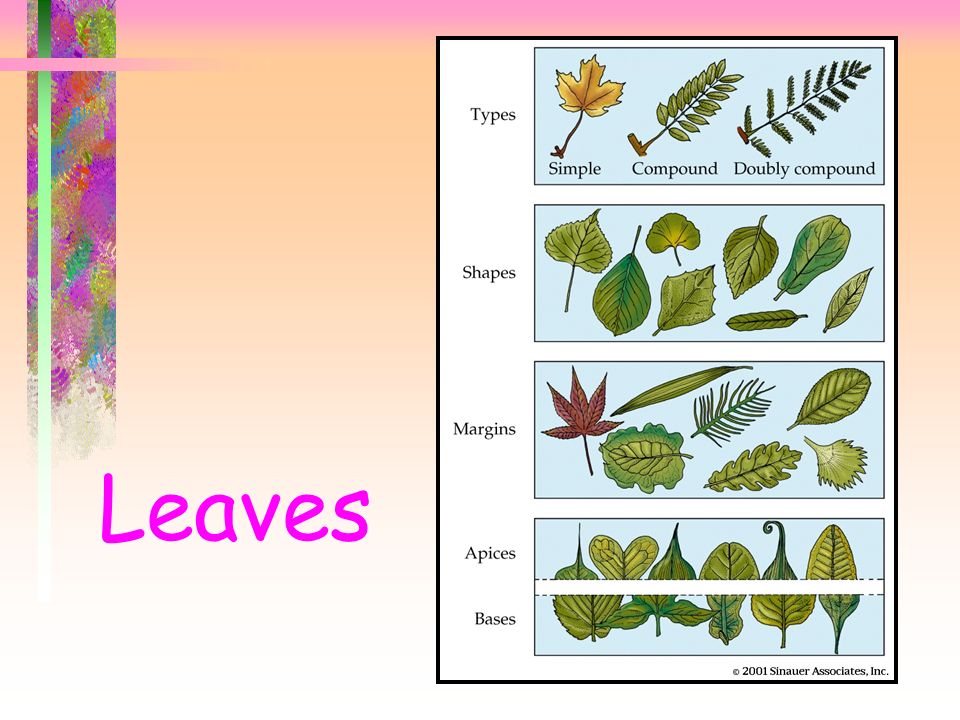 Leaves

Types

Simple Compound Doubly compound

Shapes

Margins

Apices

Bases

© 2001 Sinauer Associates, Inc.